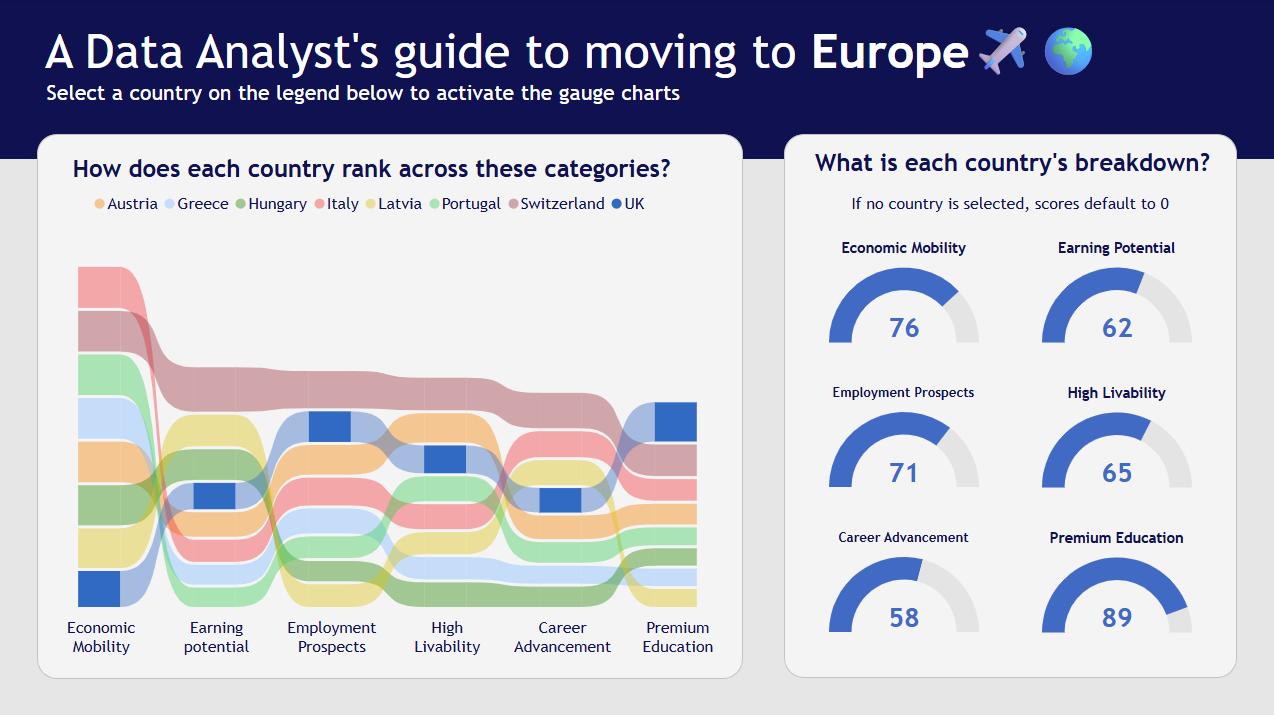 A Data Analyst's guide to moving to Europe ✈️ 🌍
Select a country on the legend below to activate the gauge charts

How does each country rank across these categories?

Austria Greece Hungary Italy Latvia Portugal Switzerland UK

Economic Mobility
Earning potential
Employment Prospects
High Livability
Career Advancement
Premium Education

What is each country's breakdown?

If no country is selected, scores default to 0

Economic Mobility
76

Earning Potential
62

Employment Prospects
71

High Livability
65

Career Advancement
58

Premium Education
89